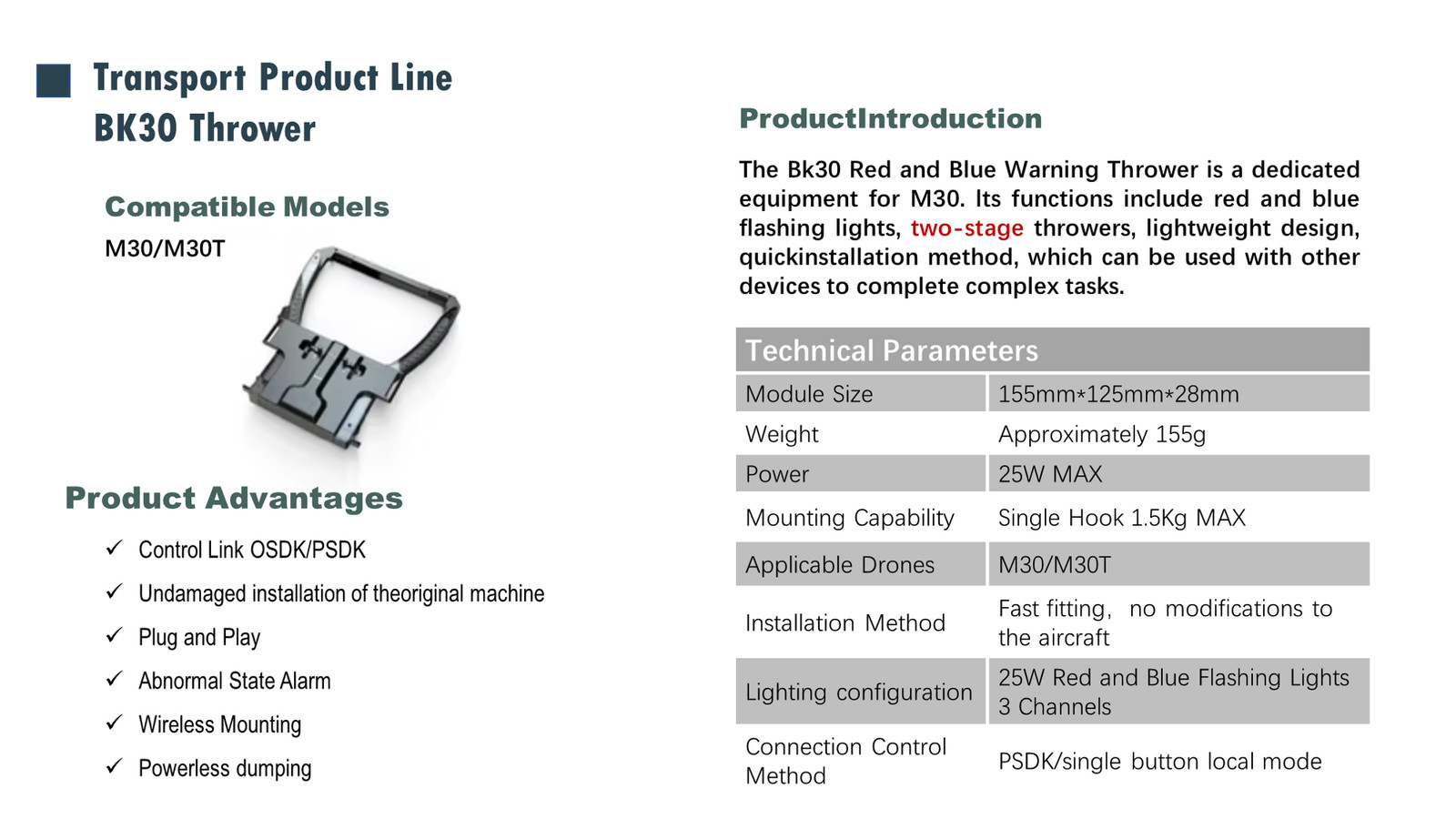 Transport Product Line
BK30 Thrower

Compatible Models
M30/M30T

Product Advantages

✓ Control Link OSDK/PSDK
✓ Undamaged installation of theoriginal machine
✓ Plug and Play
✓ Abnormal State Alarm
✓ Wireless Mounting
✓ Powerless dumping

ProductIntroduction

The Bk30 Red and Blue Warning Thrower is a dedicated equipment for M30. Its functions include red and blue flashing lights, two-stage throwers, lightweight design, quickinstallation method, which can be used with other devices to complete complex tasks.

| Technical Parameters | |
|---|---|
| Module Size | 155mm*125mm*28mm |
| Weight | Approximately 155g |
| Power | 25W MAX |
| Mounting Capability | Single Hook 1.5Kg MAX |
| Applicable Drones | M30/M30T |
| Installation Method | Fast fitting, no modifications to the aircraft |
| Lighting configuration | 25W Red and Blue Flashing Lights 3 Channels |
| Connection Control Method | PSDK/single button local mode |